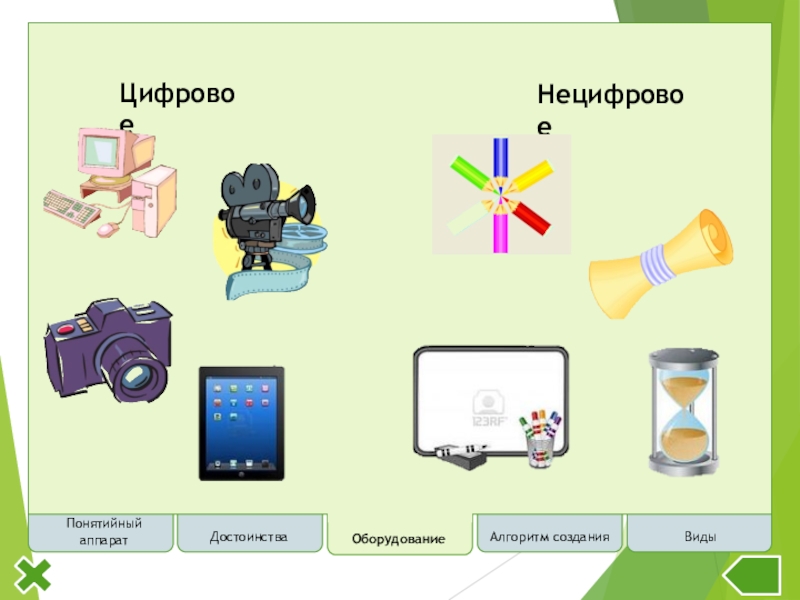 Цифровое

Нецифровое

123RF

Понятийный аппарат

Достоинства

Оборудование

Алгоритм создания

Виды